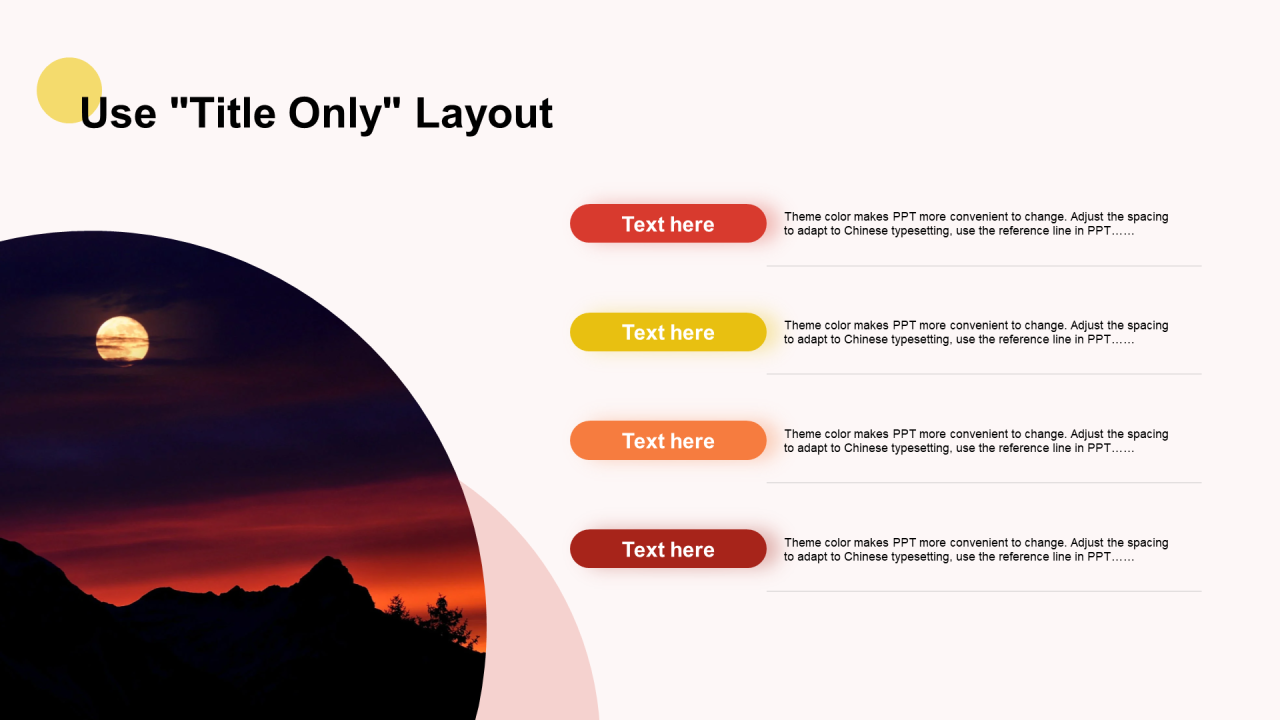 Use "Title Only" Layout

Text here

Theme color makes PPT more convenient to change. Adjust the spacing to adapt to Chinese typesetting, use the reference line in PPT……

Text here

Theme color makes PPT more convenient to change. Adjust the spacing to adapt to Chinese typesetting, use the reference line in PPT……

Text here

Theme color makes PPT more convenient to change. Adjust the spacing to adapt to Chinese typesetting, use the reference line in PPT……

Text here

Theme color makes PPT more convenient to change. Adjust the spacing to adapt to Chinese typesetting, use the reference line in PPT……